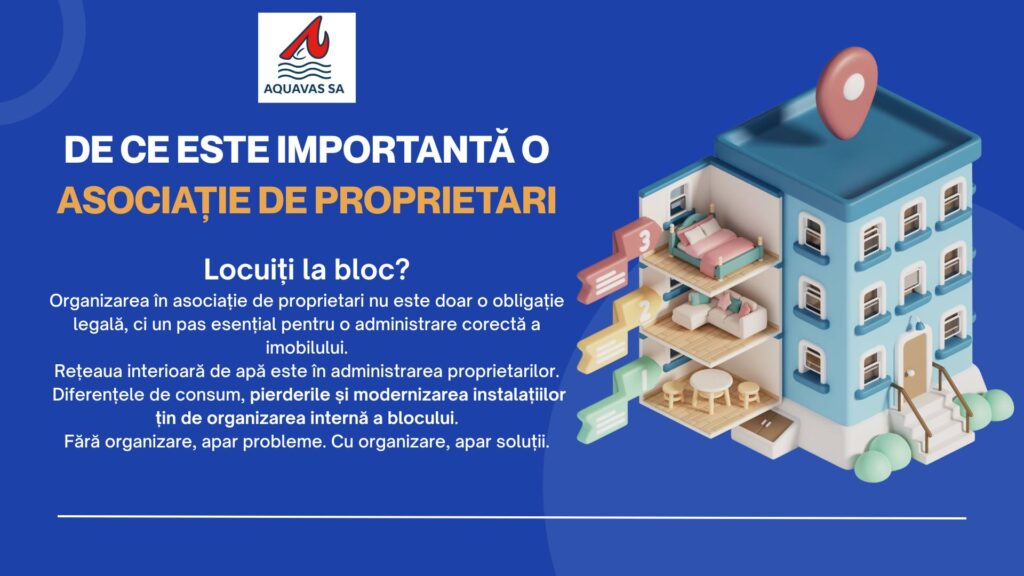 AQUAVAS SA

DE CE ESTE IMPORTANTĂ O ASOCIAȚIE DE PROPRIETARI

Locuiți la bloc?

Organizarea în asociație de proprietari nu este doar o obligație legală, ci un pas esențial pentru o administrare corectă a imobilului.
Rețeaua interioară de apă este în administrarea proprietarilor.
Diferențele de consum, pierderile și modernizarea instalațiilor țin de organizarea internă a blocului.
Fără organizare, apar probleme. Cu organizare, apar soluții.

3
2
1